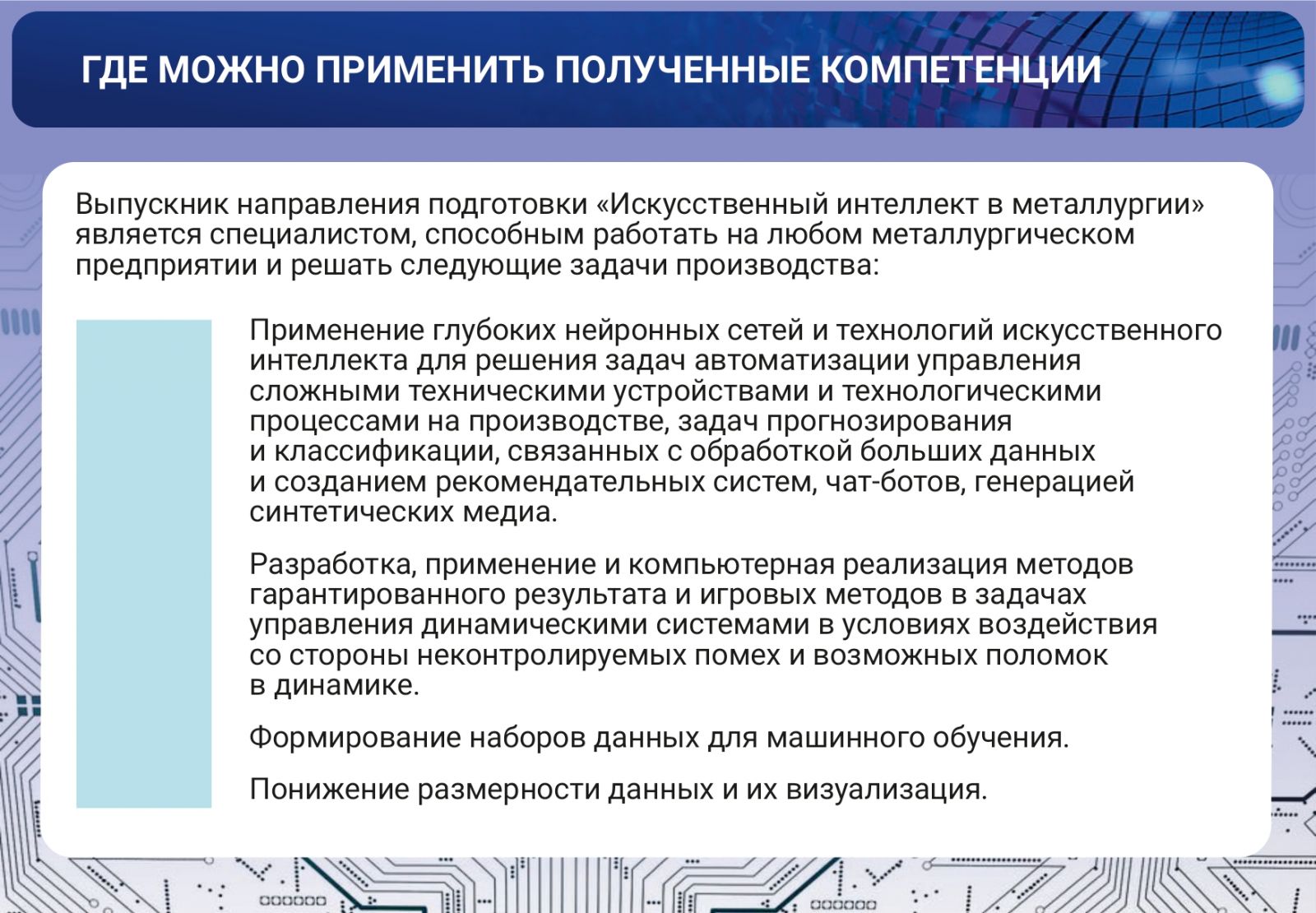 ГДЕ МОЖНО ПРИМЕНИТЬ ПОЛУЧЕННЫЕ КОМПЕТЕНЦИИ

Выпускник направления подготовки «Искусственный интеллект в металлургии» является специалистом, способным работать на любом металлургическом предприятии и решать следующие задачи производства:

Применение глубоких нейронных сетей и технологий искусственного интеллекта для решения задач автоматизации управления сложными техническими устройствами и технологическими процессами на производстве, задач прогнозирования и классификации, связанных с обработкой больших данных и созданием рекомендательных систем, чат-ботов, генерацией синтетических медиа.

Разработка, применение и компьютерная реализация методов гарантированного результата и игровых методов в задачах управления динамическими системами в условиях воздействия со стороны неконтролируемых помех и возможных поломок в динамике.

Формирование наборов данных для машинного обучения.

Понижение размерности данных и их визуализация.